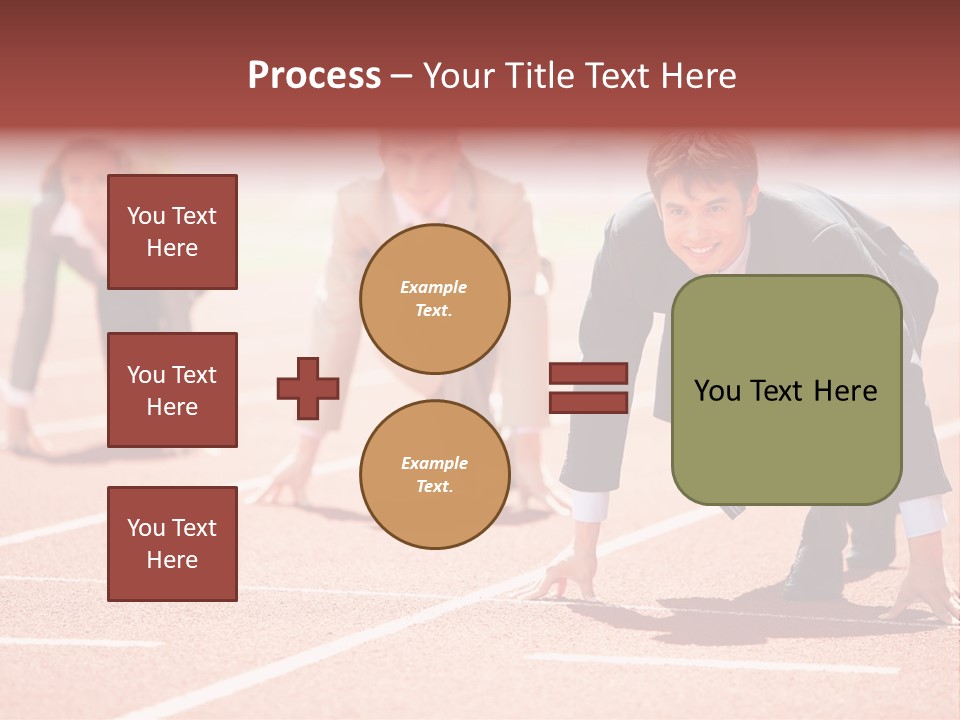 Process – Your Title Text Here

You Text Here

You Text Here

You Text Here

Example Text.

Example Text.

You Text Here